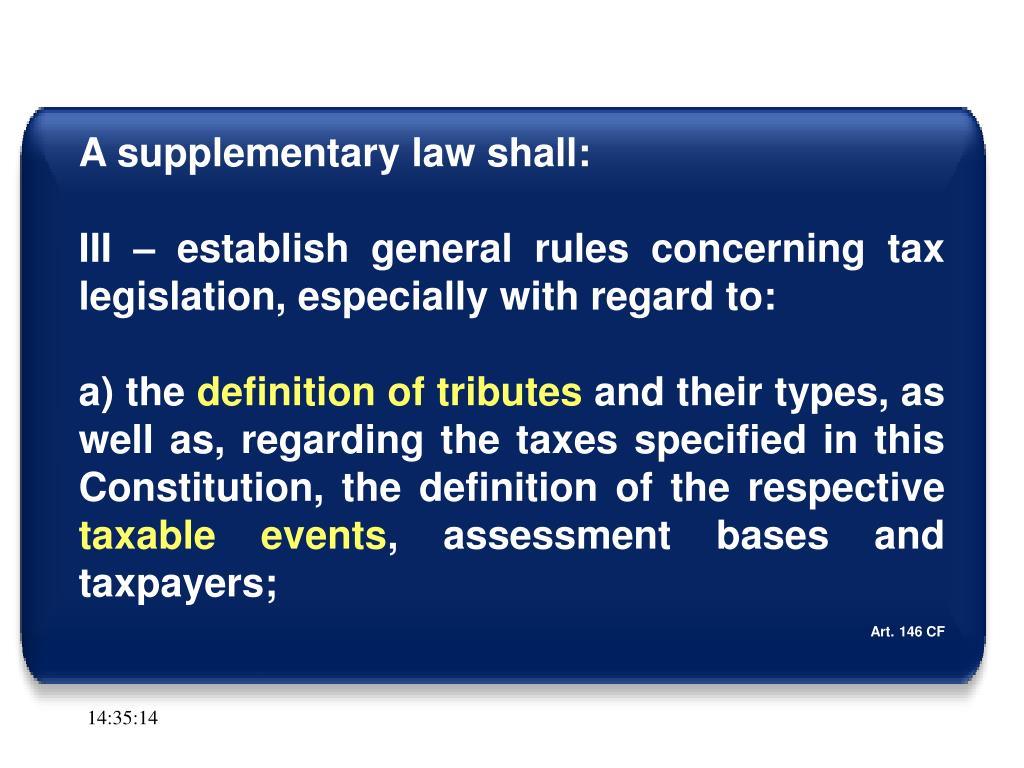 A supplementary law shall:

III – establish general rules concerning tax legislation, especially with regard to:

a) the definition of tributes and their types, as well as, regarding the taxes specified in this Constitution, the definition of the respective taxable events, assessment bases and taxpayers;

Art. 146 CF

14:35:14